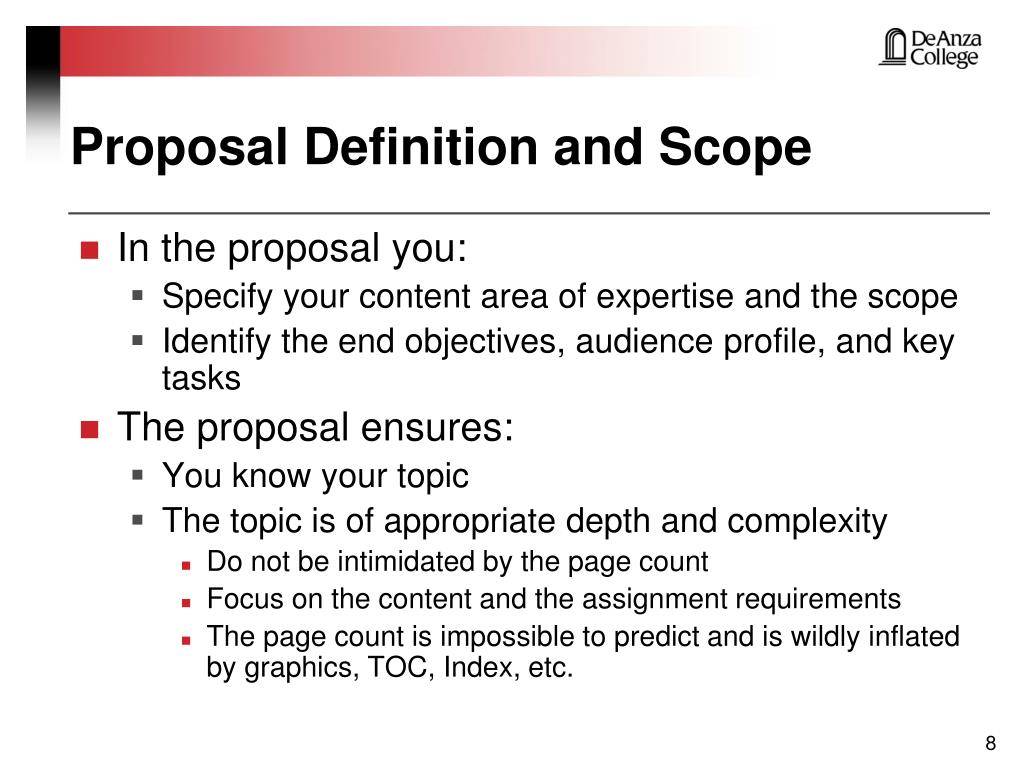 DeAnza College

Proposal Definition and Scope

In the proposal you:
Specify your content area of expertise and the scope
Identify the end objectives, audience profile, and key tasks
The proposal ensures:
You know your topic
The topic is of appropriate depth and complexity
Do not be intimidated by the page count
Focus on the content and the assignment requirements
The page count is impossible to predict and is wildly inflated by graphics, TOC, Index, etc.

8